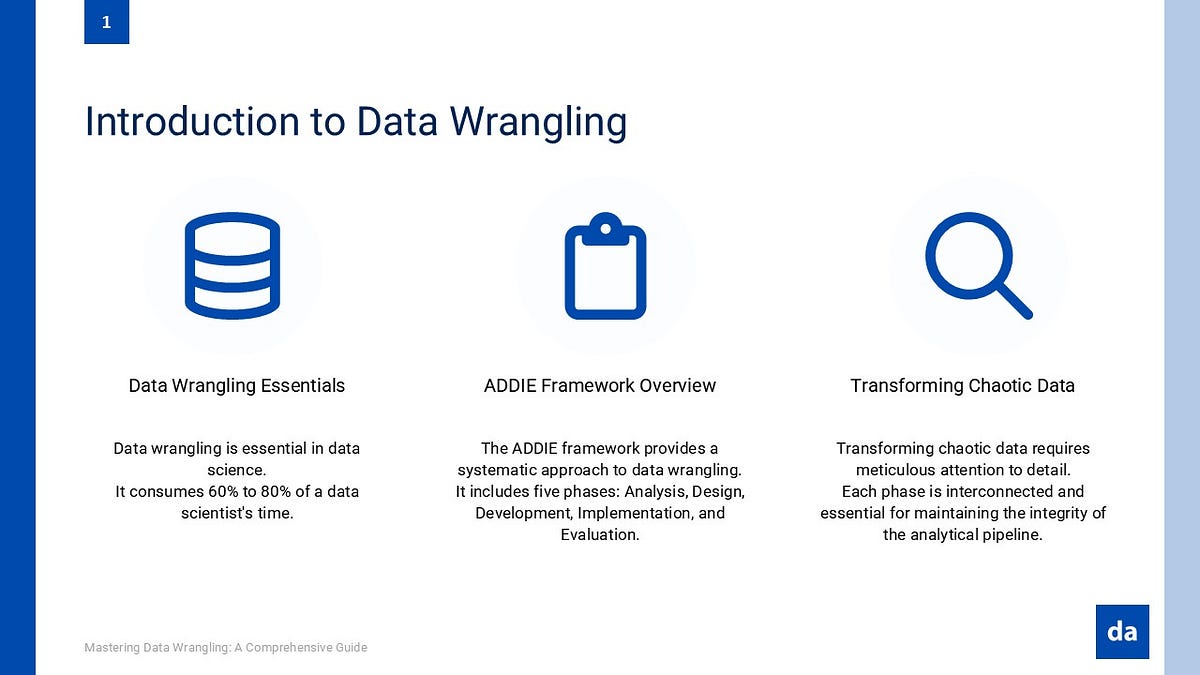 1

Introduction to Data Wrangling

Data Wrangling Essentials

Data wrangling is essential in data science.
It consumes 60% to 80% of a data scientist's time.

ADDIE Framework Overview

The ADDIE framework provides a systematic approach to data wrangling.
It includes five phases: Analysis, Design, Development, Implementation, and Evaluation.

Transforming Chaotic Data

Transforming chaotic data requires meticulous attention to detail.
Each phase is interconnected and essential for maintaining the integrity of the analytical pipeline.

Mastering Data Wrangling: A Comprehensive Guide

da